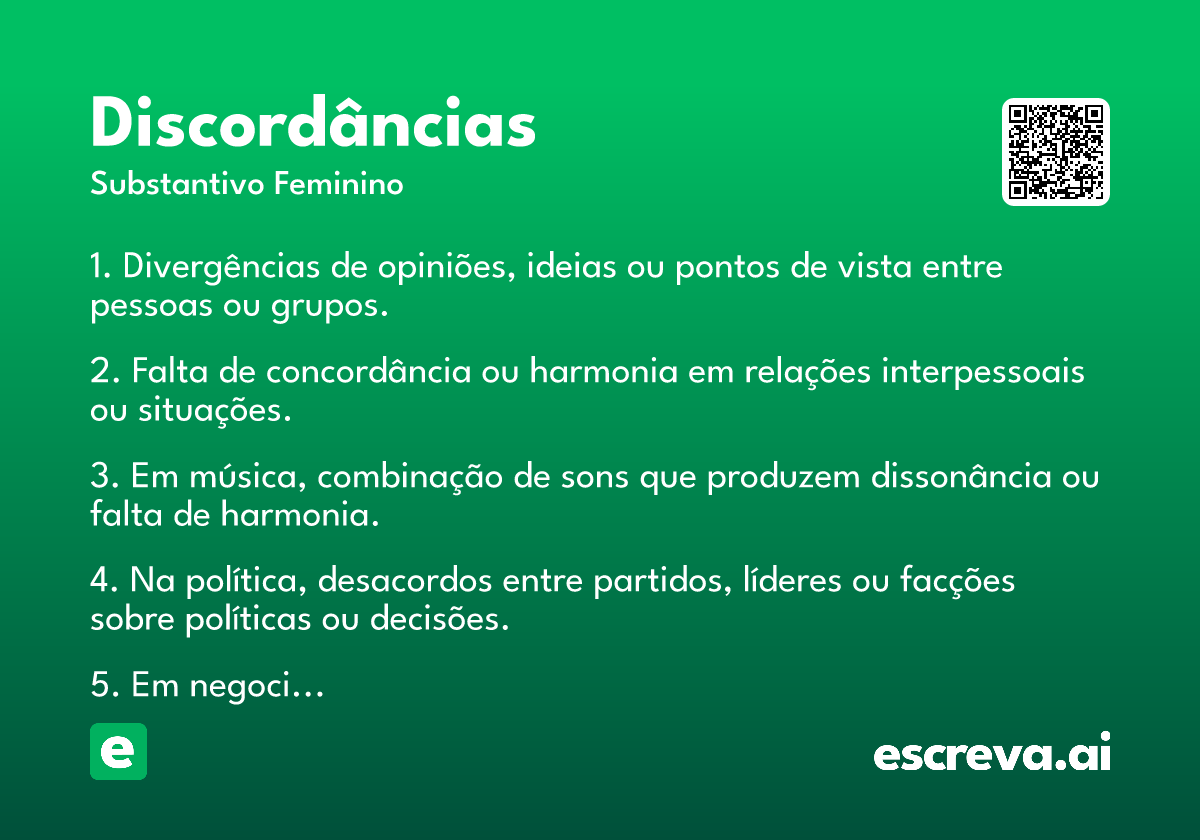 Discordâncias
Substantivo Feminino

1. Divergências de opiniões, ideias ou pontos de vista entre pessoas ou grupos.

2. Falta de concordância ou harmonia em relações interpessoais ou situações.

3. Em música, combinação de sons que produzem dissonância ou falta de harmonia.

4. Na política, desacordos entre partidos, líderes ou facções sobre políticas ou decisões.

5. Em negoci…

e

escreva.ai